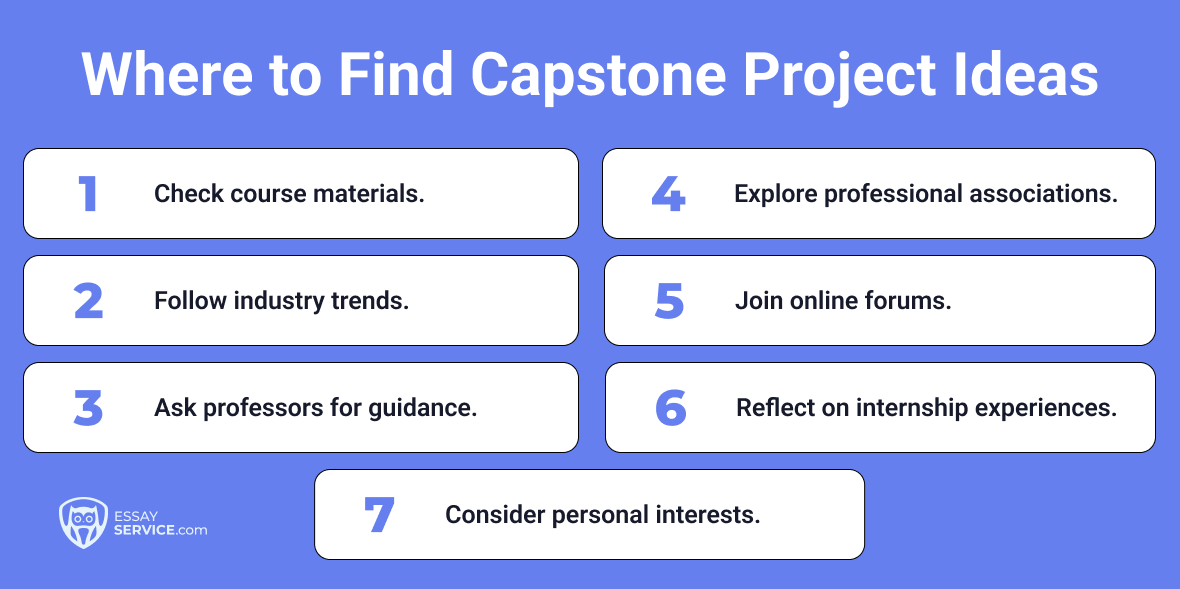 Where to Find Capstone Project Ideas

1 Check course materials.

2 Follow industry trends.

3 Ask professors for guidance.

4 Explore professional associations.

5 Join online forums.

6 Reflect on internship experiences.

7 Consider personal interests.

ESSAY SERVICE.com